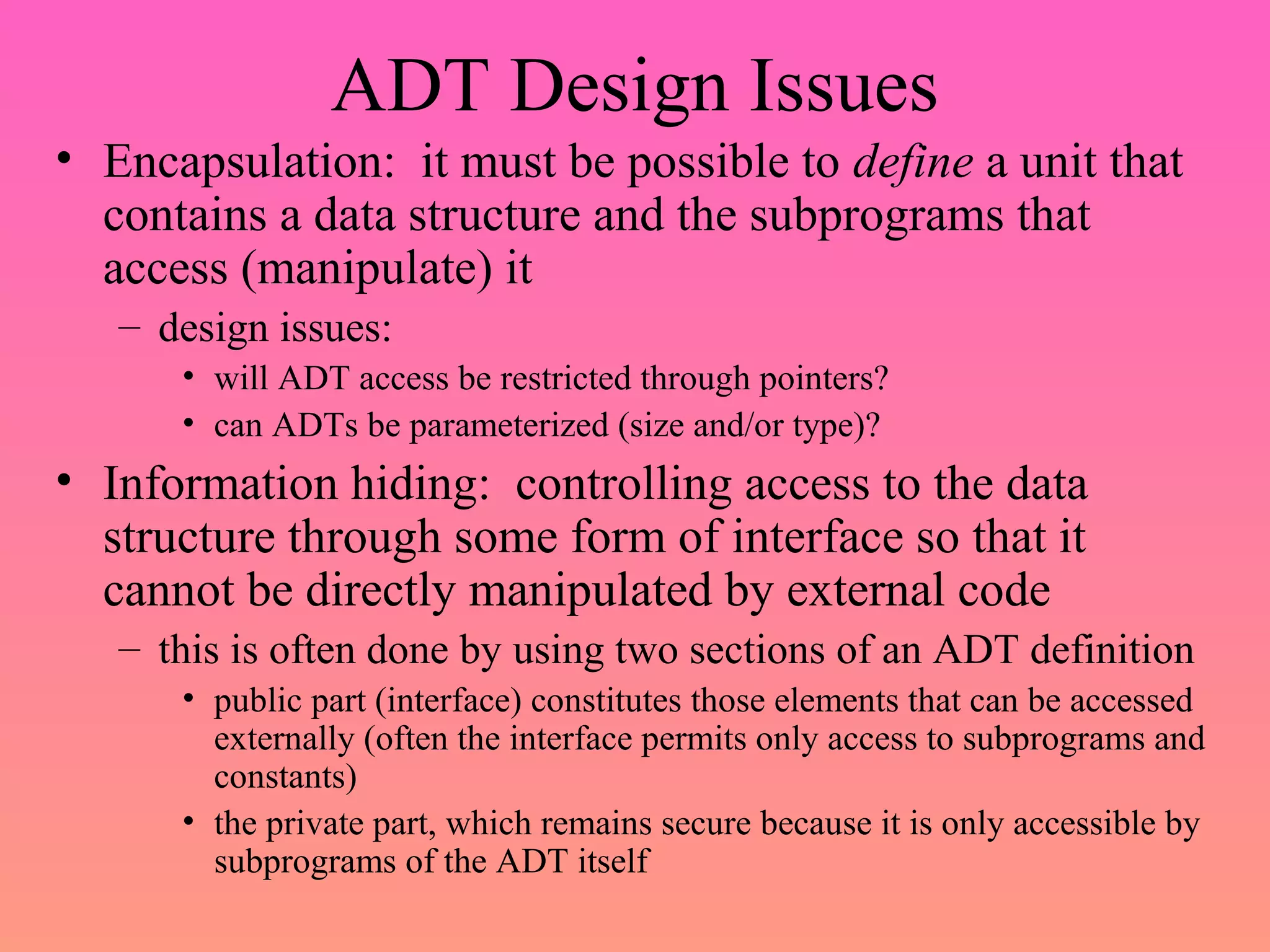 ADT Design Issues

• Encapsulation: it must be possible to define a unit that contains a data structure and the subprograms that access (manipulate) it

– design issues:

• will ADT access be restricted through pointers?

• can ADTs be parameterized (size and/or type)?

• Information hiding: controlling access to the data structure through some form of interface so that it cannot be directly manipulated by external code

– this is often done by using two sections of an ADT definition

• public part (interface) constitutes those elements that can be accessed externally (often the interface permits only access to subprograms and constants)

• the private part, which remains secure because it is only accessible by subprograms of the ADT itself